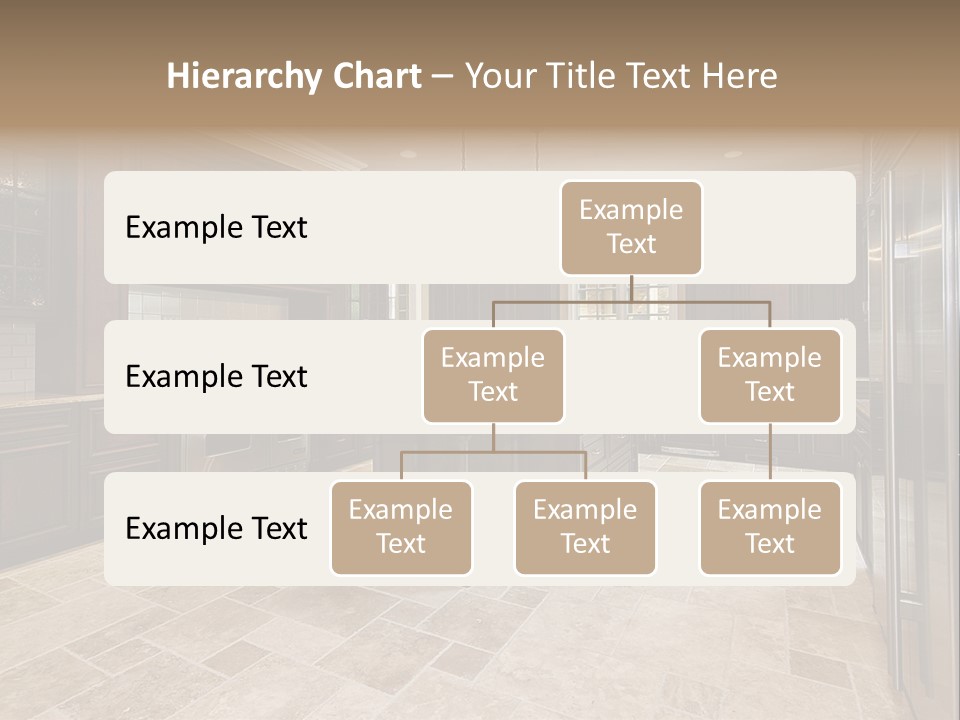 Hierarchy Chart – Your Title Text Here

Example Text

Example Text

Example Text

Example Text

Example Text

Example Text

Example Text

Example Text

Example Text